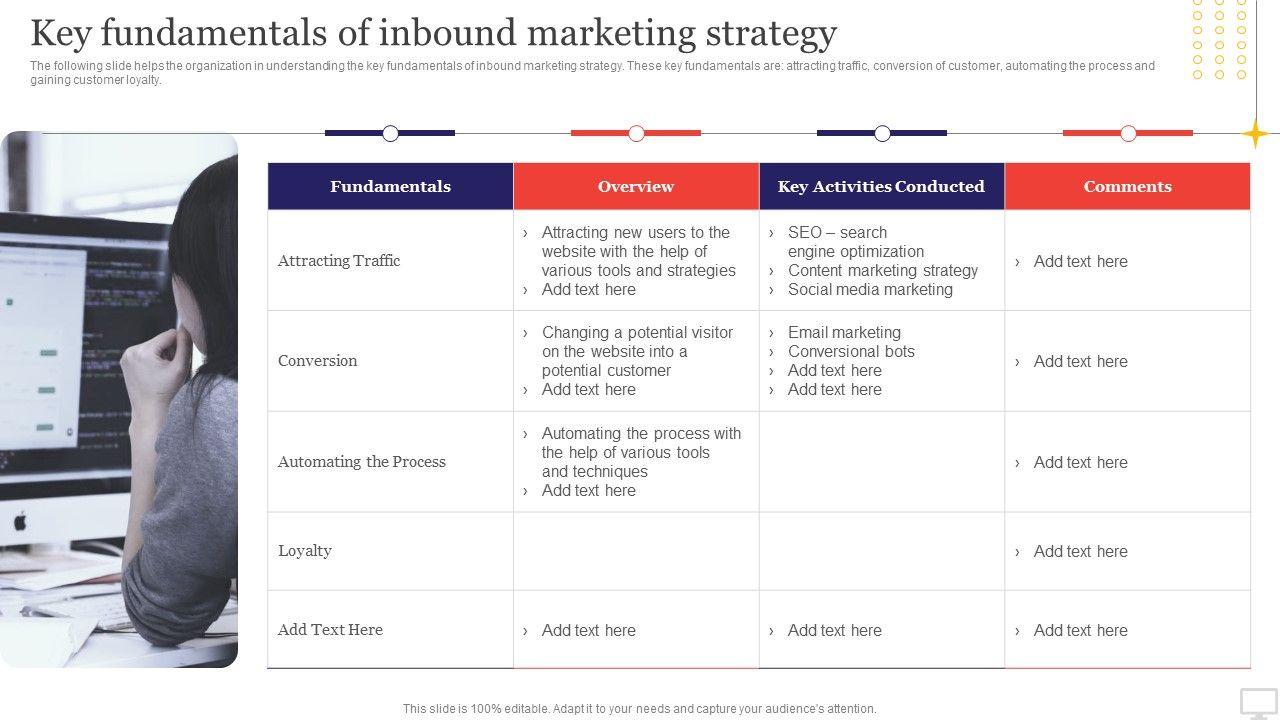 Key fundamentals of inbound marketing strategy

The following slide helps the organization in understanding the key fundamentals of inbound marketing strategy. These key fundamentals are: attracting traffic, conversion of customer, automating the process and gaining customer loyalty.

| Fundamentals | Overview | Key Activities Conducted | Comments |
|---|---|---|---|
| Attracting Traffic | › Attracting new users to the website with the help of various tools and strategies › Add text here | › SEO – search engine optimization › Content marketing strategy › Social media marketing | › Add text here |
| Conversion | › Changing a potential visitor on the website into a potential customer › Add text here | › Email marketing › Conversional bots › Add text here › Add text here | › Add text here |
| Automating the Process | › Automating the process with the help of various tools and techniques › Add text here | | › Add text here |
| Loyalty | | | › Add text here |
| Add Text Here | › Add text here | › Add text here | › Add text here |

This slide is 100% editable. Adapt it to your needs and capture your audience's attention.